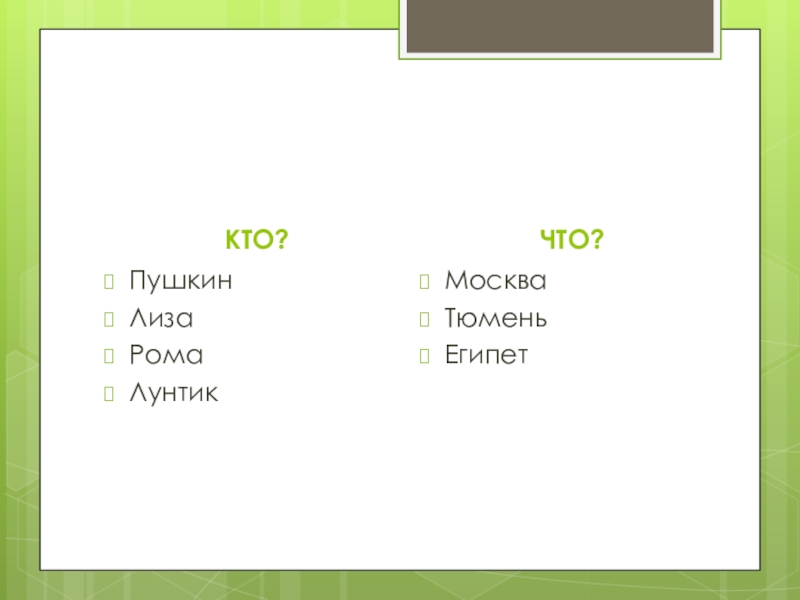 КТО?

Пушкин
Лиза
Рома
Лунтик

ЧТО?

Москва
Тюмень
Египет